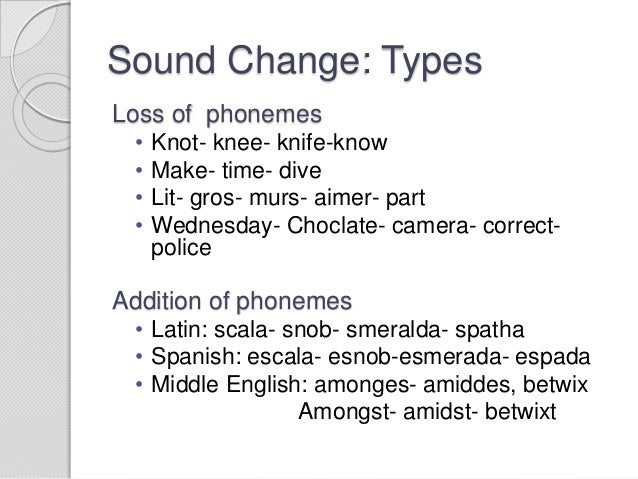 Sound Change: Types

Loss of phonemes

• Knot- knee- knife-know
• Make- time- dive
• Lit- gros- murs- aimer- part
• Wednesday- Choclate- camera- correct- police

Addition of phonemes

• Latin: scala- snob- smeralda- spatha
• Spanish: escala- esnob-esmerada- espada
• Middle English: amonges- amiddes, betwix
Amongst- amidst- betwixt